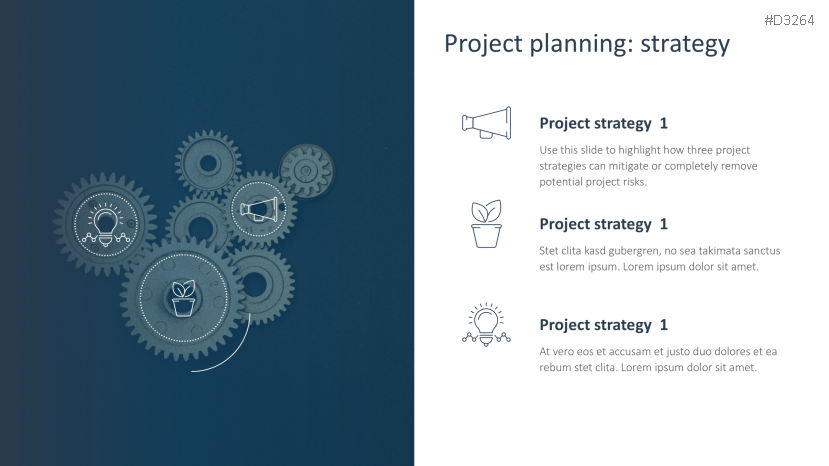 #D3264

Project planning: strategy

Project strategy 1

Use this slide to highlight how three project strategies can mitigate or completely remove potential project risks.

Project strategy 1

Stet clita kasd gubergren, no sea takimata sanctus est lorem ipsum. Lorem ipsum dolor sit amet.

Project strategy 1

At vero eos et accusam et justo duo dolores et ea rebum stet clita. Lorem ipsum dolor sit amet.